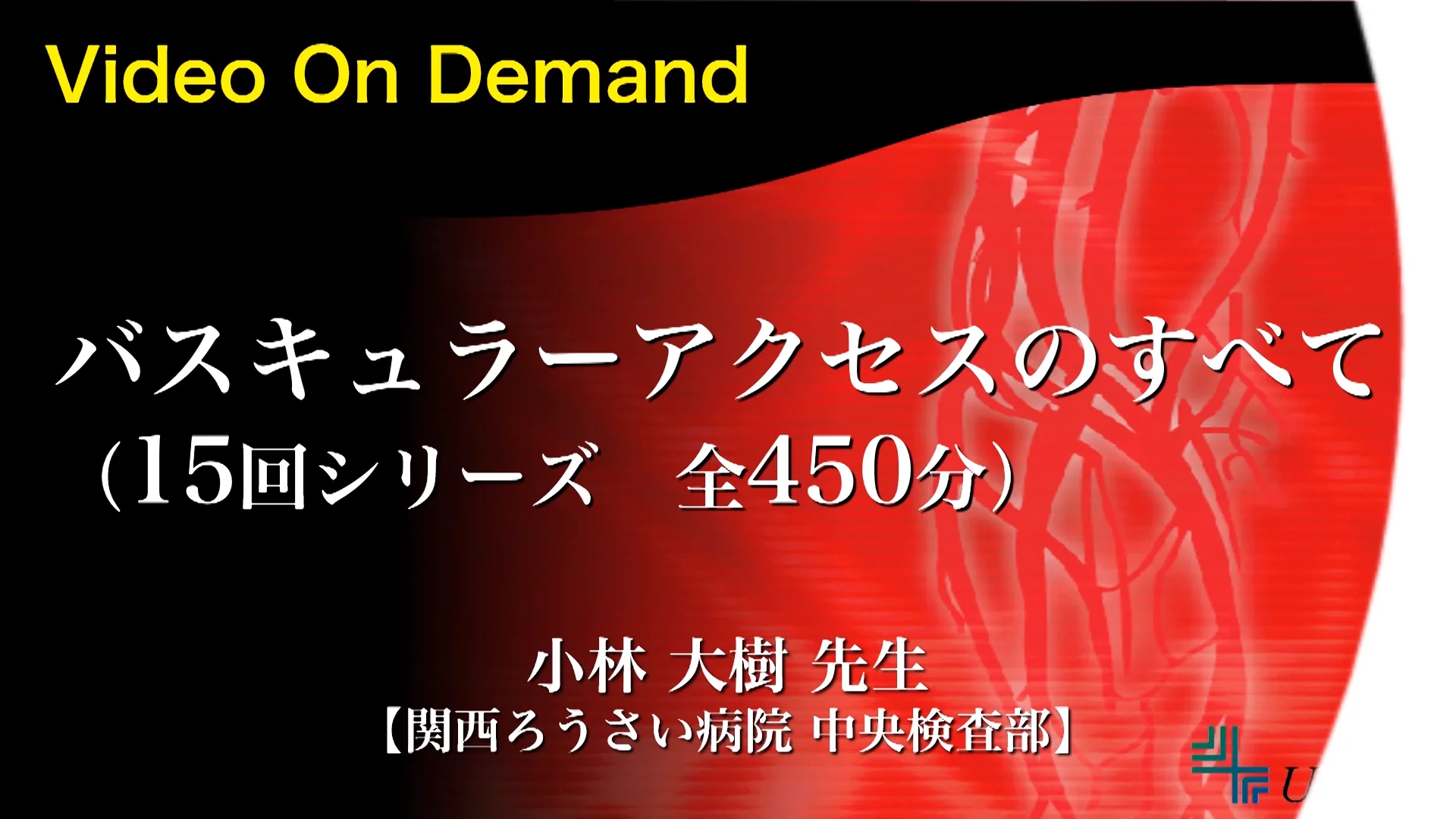 Video On Demand

バスキュラーアクセスのすべて
(15回シリーズ　全450分)

小林 大樹 先生
【関西ろうさい病院 中央検査部】

U